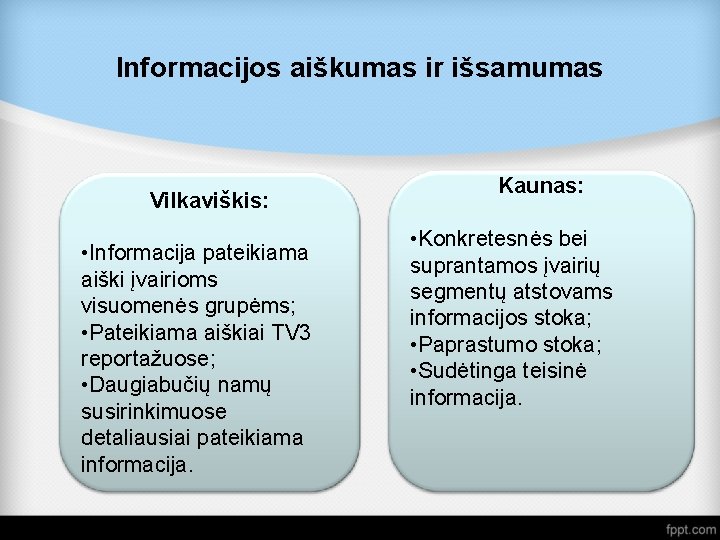 Informacijos aiškumas ir išsamumas

Vilkaviškis:

•Informacija pateikiama aiški įvairioms visuomenės grupėms;
•Pateikiama aiškiai TV3 reportažuose;
•Daugiabučių namų susirinkimuose detaliausiai pateikiama informacija.

Kaunas:

•Konkretesnės bei suprantamos įvairių segmentų atstovams informacijos stoka;
•Paprastumo stoka;
•Sudėtinga teisinė informacija.

fppt.com